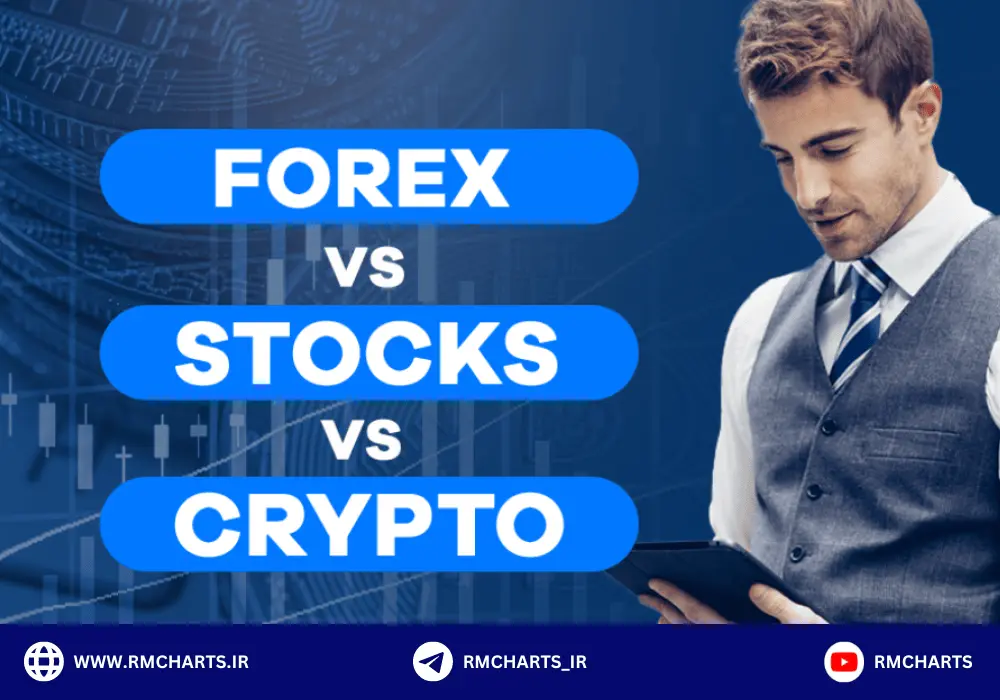 FOREX
VS
STOCKS
VS
CRYPTO

WWW.RMCHARTS.IR RMCHARTS_IR RMCHARTS